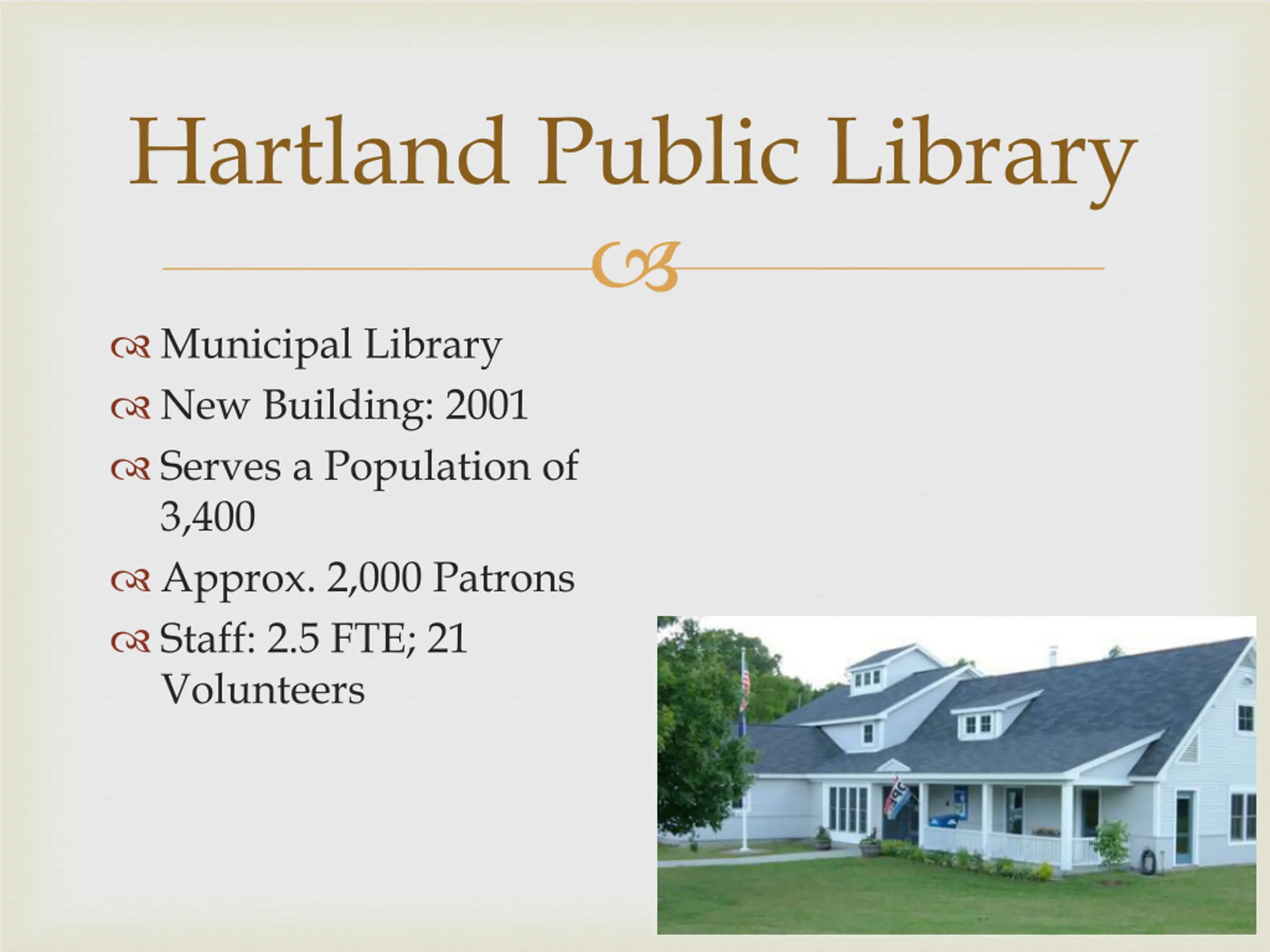 Hartland Public Library

Municipal Library
New Building: 2001
Serves a Population of 3,400
Approx. 2,000 Patrons
Staff: 2.5 FTE; 21 Volunteers